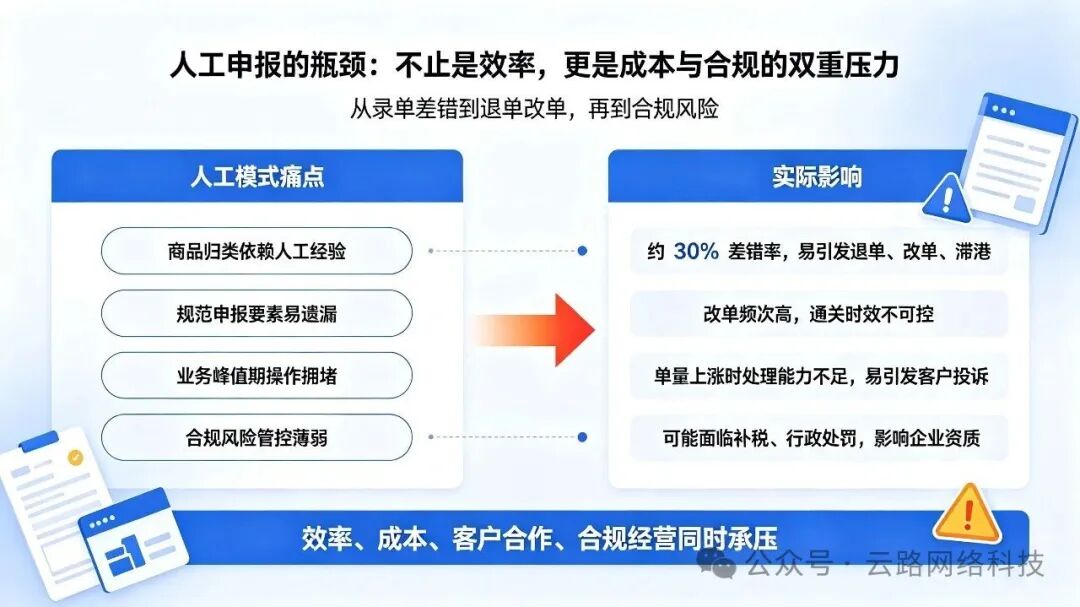 人工申报的瓶颈：不止是效率，更是成本与合规的双重压力

从录单差错到退单改单，再到合规风险

人工模式痛点

商品归类依赖人工经验

规范申报要素易遗漏

业务峰值期操作拥堵

合规风险管控薄弱

实际影响

约 30% 差错率，易引发退单、改单、滞港

改单频次高，通关时效不可控

单量上涨时处理能力不足，易引发客户投诉

可能面临补税、行政处罚，影响企业资质

效率、成本、客户合作、合规经营同时承压

公众号 · 云路网络科技